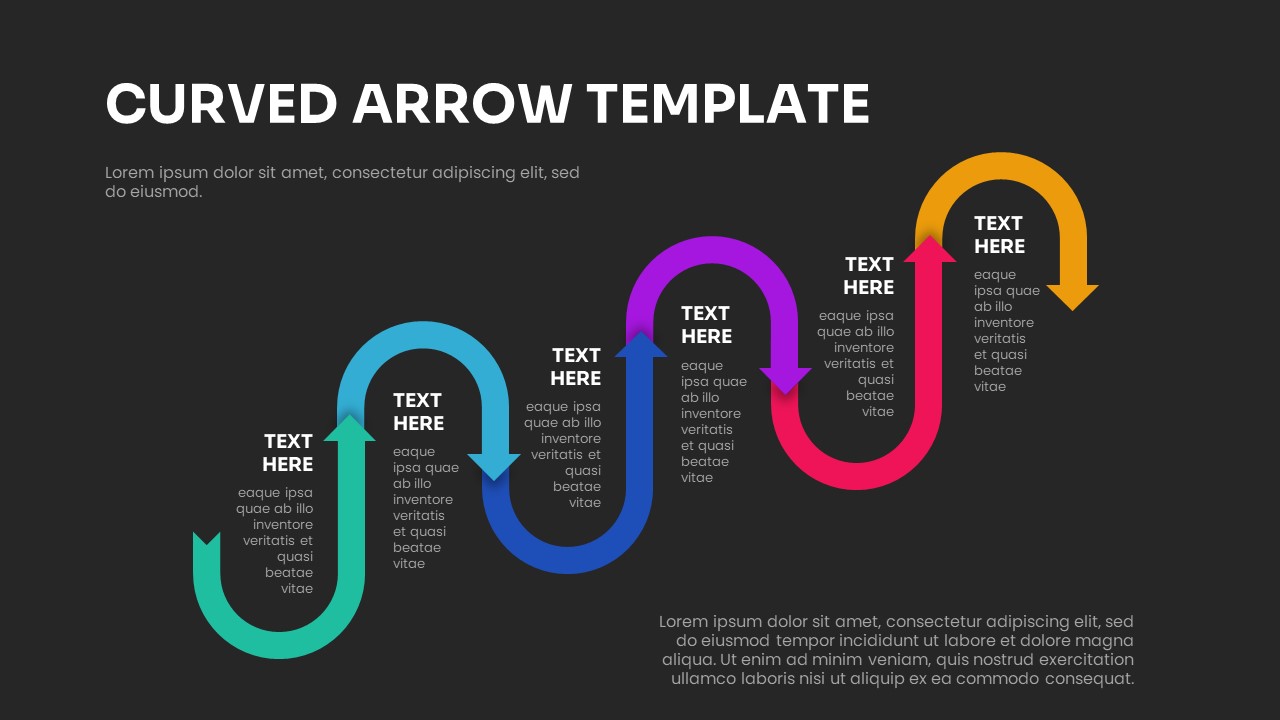 CURVED ARROW TEMPLATE

Lorem ipsum dolor sit amet, consectetur adipiscing elit, sed do eiusmod.

TEXT HERE
eaque ipsa quae ab illo inventore veritatis et quasi beatae vitae

TEXT HERE
eaque ipsa quae ab illo inventore veritatis et quasi beatae vitae

TEXT HERE
eaque ipsa quae ab illo inventore veritatis et quasi beatae vitae

TEXT HERE
eaque ipsa quae ab illo inventore veritatis et quasi beatae vitae

TEXT HERE
eaque ipsa quae ab illo inventore veritatis et quasi beatae vitae

TEXT HERE
eaque ipsa quae ab illo inventore veritatis et quasi beatae vitae

Lorem ipsum dolor sit amet, consectetur adipiscing elit, sed do eiusmod tempor incididunt ut labore et dolore magna aliqua. Ut enim ad minim veniam, quis nostrud exercitation ullamco laboris nisi ut aliquip ex ea commodo consequat.